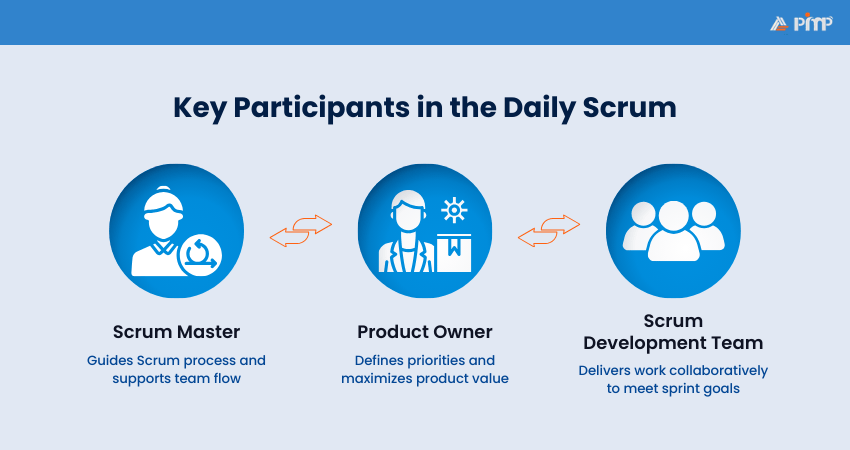 PMP

Key Participants in the Daily Scrum

Scrum Master
Guides Scrum process and supports team flow

Product Owner
Defines priorities and maximizes product value

Scrum Development Team
Delivers work collaboratively to meet sprint goals